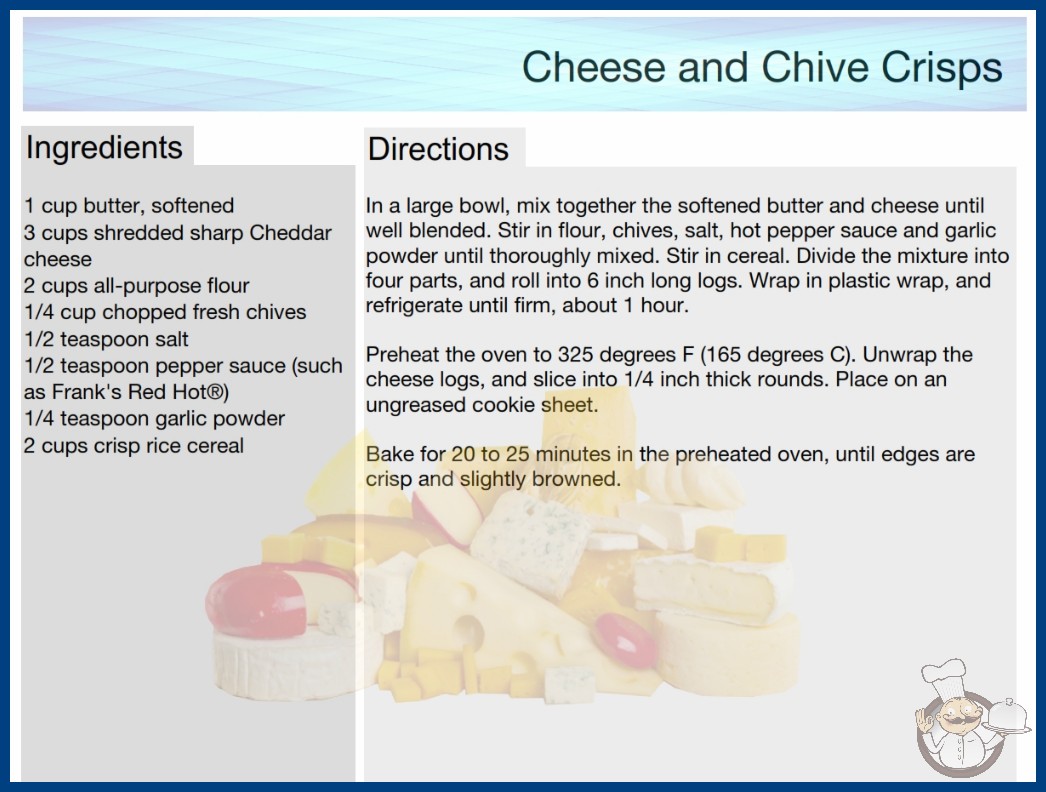 Cheese and Chive Crisps

Ingredients

1 cup butter, softened
3 cups shredded sharp Cheddar cheese
2 cups all-purpose flour
1/4 cup chopped fresh chives
1/2 teaspoon salt
1/2 teaspoon pepper sauce (such as Frank's Red Hot®)
1/4 teaspoon garlic powder
2 cups crisp rice cereal

Directions

In a large bowl, mix together the softened butter and cheese until well blended. Stir in flour, chives, salt, hot pepper sauce and garlic powder until thoroughly mixed. Stir in cereal. Divide the mixture into four parts, and roll into 6 inch long logs. Wrap in plastic wrap, and refrigerate until firm, about 1 hour.

Preheat the oven to 325 degrees F (165 degrees C). Unwrap the cheese logs, and slice into 1/4 inch thick rounds. Place on an ungreased cookie sheet.

Bake for 20 to 25 minutes in the preheated oven, until edges are crisp and slightly browned.